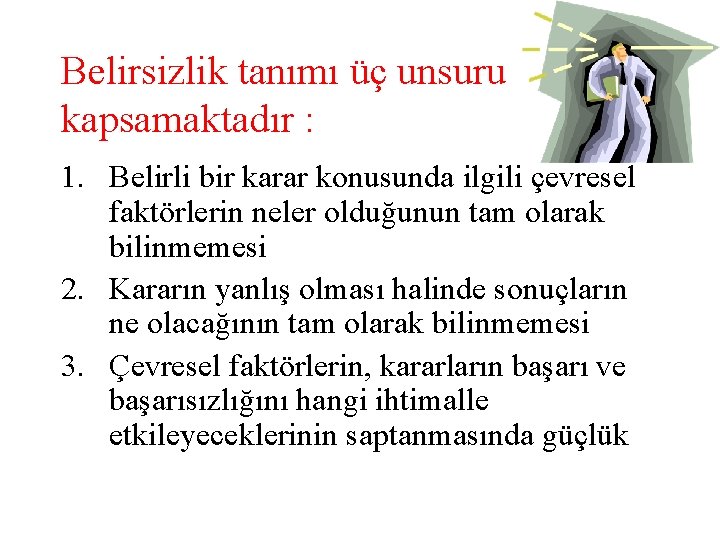 Belirsizlik tanımı üç unsuru kapsamaktadır :

1. Belirli bir karar konusunda ilgili çevresel faktörlerin neler olduğunun tam olarak bilinmemesi
2. Kararın yanlış olması halinde sonuçların ne olacağının tam olarak bilinmemesi
3. Çevresel faktörlerin, kararların başarı ve başarısızlığını hangi ihtimalle etkileyeceklerinin saptanmasında güçlük